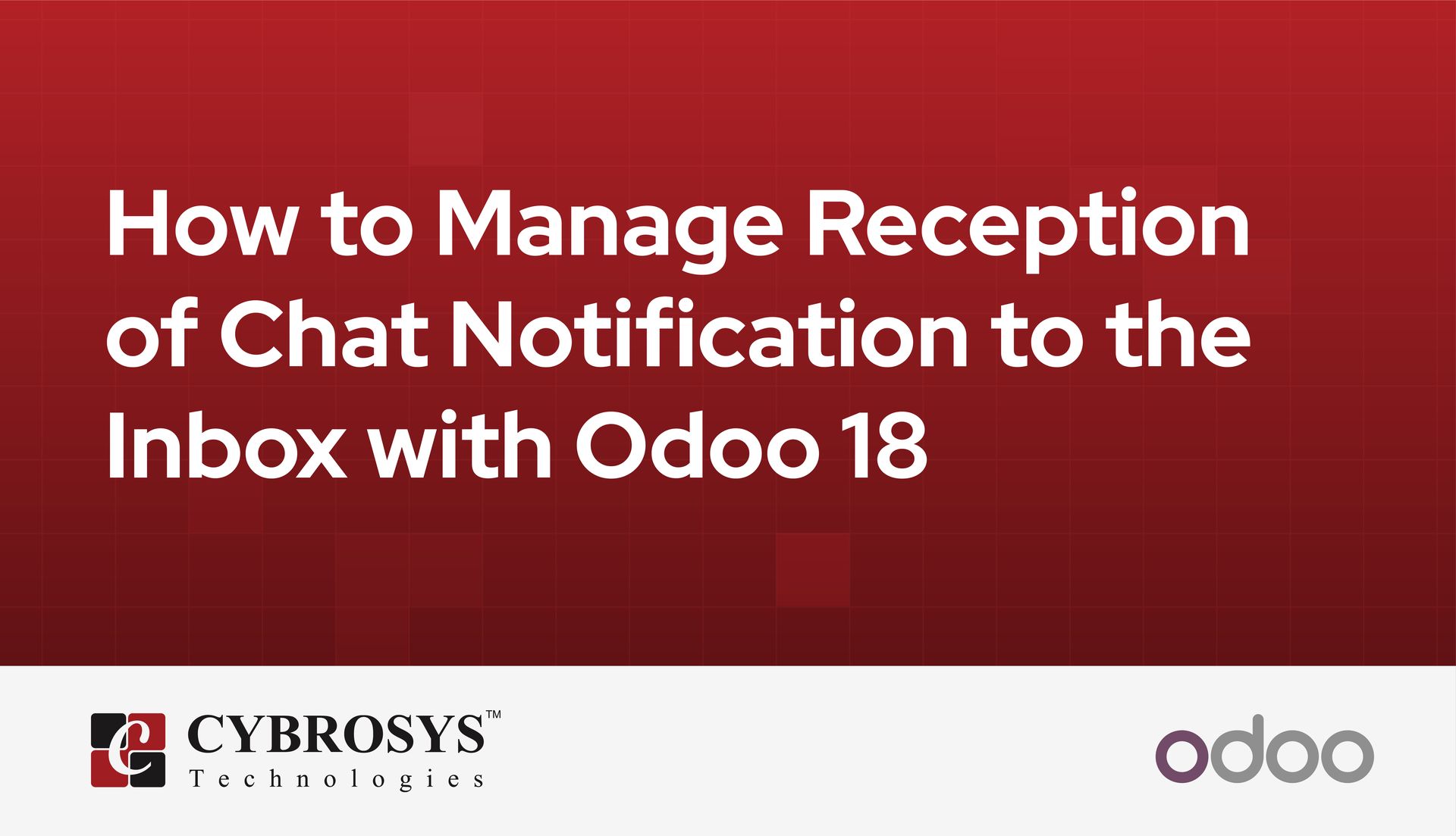 How to Manage Reception of Chat Notification to the Inbox with Odoo 18

CYBROSYS™
Technologies

odoo